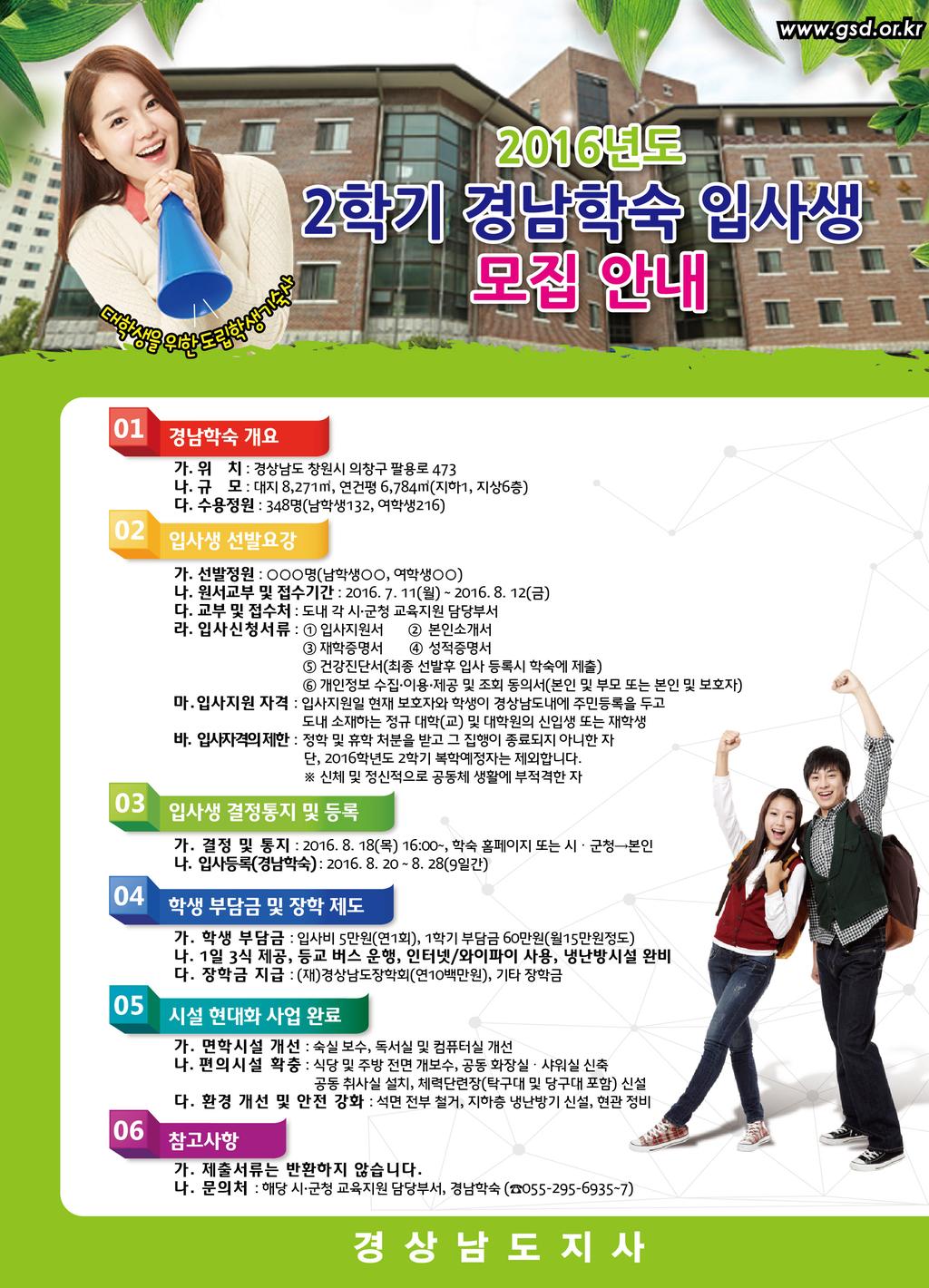 www.gsd.or.kr

2016년도
2학기 경남학숙 입사생
모집 안내

대학생을 위한 도립학생기숙사

01 경남학숙 개요

가. 위 치 : 경상남도 창원시 의창구 팔용로 473
나. 규 모 : 대지 8,271㎡, 연건평 6,784㎡(지하1, 지상6층)
다. 수용정원 : 348명(남학생132, 여학생216)

02 입사생 선발요강

가. 선발정원 : ○○○명(남학생○○, 여학생○○)
나. 원서교부 및 접수기간 : 2016. 7. 11(월) ~ 2016. 8. 12(금)
다. 교부 및 접수처 : 도내 각 시·군청 교육지원 담당부서
라. 입사신청서류 : ① 입사지원서 ② 본인소개서
③ 재학증명서 ④ 성적증명서
⑤ 건강진단서(최종 선발후 입사 등록시 학숙에 제출)
⑥ 개인정보 수집·이용·제공 및 조회 동의서(본인 및 부모 또는 본인 및 보호자)
마. 입사지원 자격 : 입사지원일 현재 보호자와 학생이 경상남도내에 주민등록을 두고 도내 소재하는 정규 대학(교) 및 대학원의 신입생 또는 재학생
바. 입사자격의제한 : 정학 및 휴학 처분을 받고 그 집행이 종료되지 아니한 자
단, 2016학년도 2학기 복학예정자는 제외합니다.
※ 신체 및 정신적으로 공동체 생활에 부적격한 자

03 입사생 결정통지 및 등록

가. 결정 및 통지 : 2016. 8. 18(목) 16:00~, 학숙 홈페이지 또는 시 · 군청→본인
나. 입사등록(경남학숙) : 2016. 8. 20 ~ 8. 28(9일간)

04 학생 부담금 및 장학 제도

가. 학생 부담금 : 입사비 5만원(연1회), 1학기 부담금 60만원(월15만원정도)
나. 1일 3식 제공, 등교 버스 운행, 인터넷/와이파이 사용, 냉난방시설 완비
다. 장학금 지급 : (재)경상남도장학회(연10백만원), 기타 장학금

05 시설 현대화 사업 완료

가. 면학시설 개선 : 숙실 보수, 독서실 및 컴퓨터실 개선
나. 편의시설 확충 : 식당 및 주방 전면 개보수, 공동 화장실 · 샤워실 신축
공동 취사실 설치, 체력단련장(탁구대 및 당구대 포함) 신설
다. 환경 개선 및 안전 강화 : 석면 전부 철거, 지하층 냉난방기 신설, 현관 정비

06 참고사항

가. 제출서류는 반환하지 않습니다.
나. 문의처 : 해당 시·군청 교육지원 담당부서, 경남학숙 (☎055-295-6935~7)

경 상 남 도 지 사